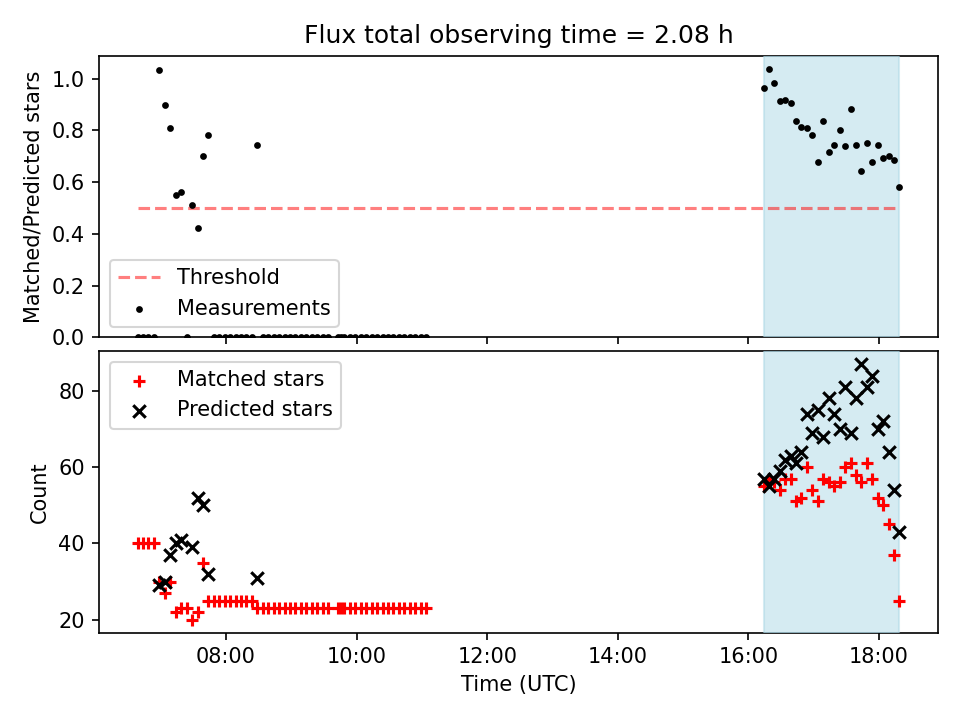 Flux total observing time = 2.08 h

Matched/Predicted stars

1.0
0.8
0.6
0.4
0.2
0.0

Threshold
Measurements

Count

80
60
40
20

Matched stars
Predicted stars

08:00
10:00
12:00
14:00
16:00
18:00

Time (UTC)